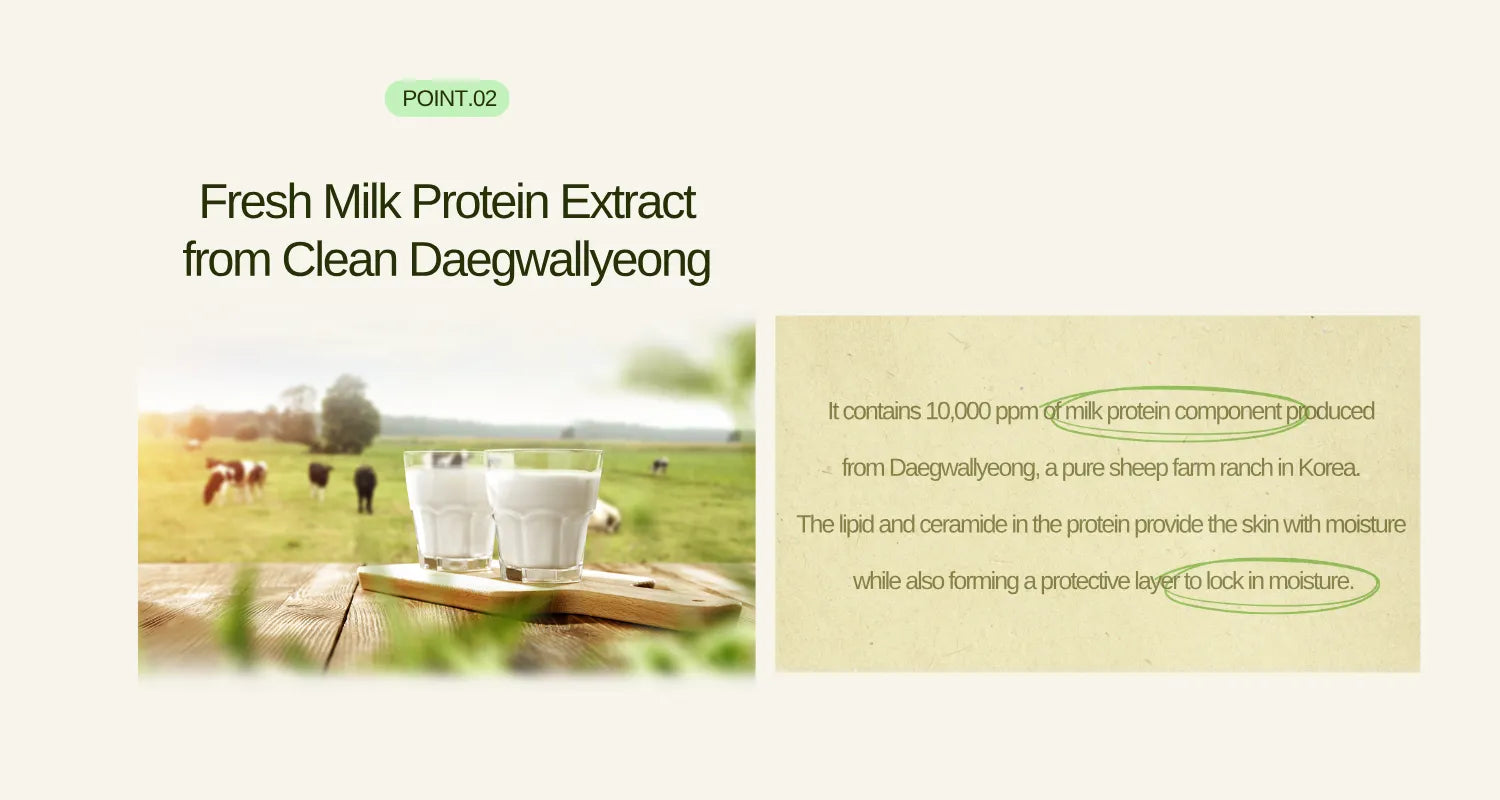 POINT.02

Fresh Milk Protein Extract from Clean Daegwallyeong

It contains 10,000 ppm of milk protein component produced from Daegwallyeong, a pure sheep farm ranch in Korea. The lipid and ceramide in the protein provide the skin with moisture while also forming a protective layer to lock in moisture.